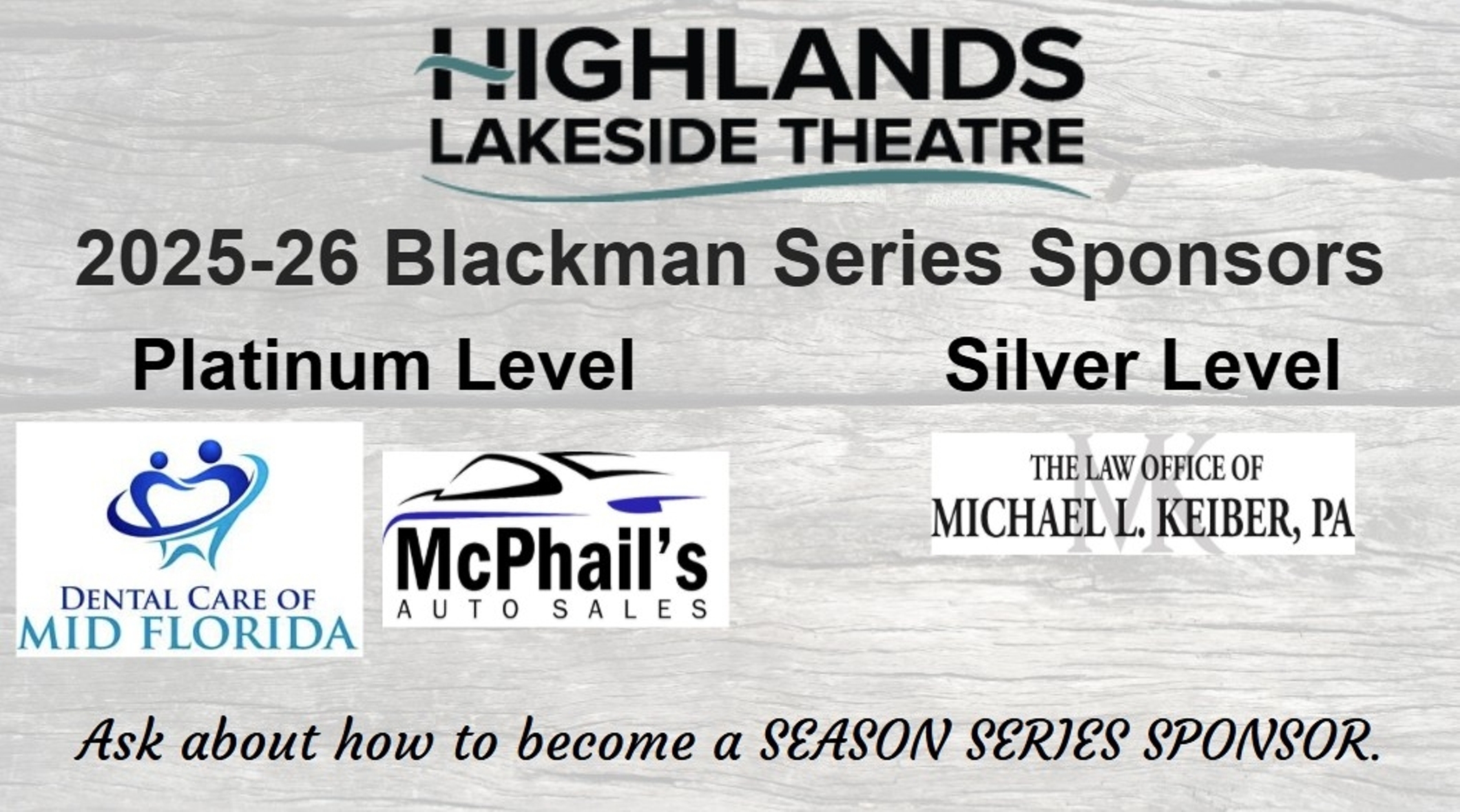 HIGHLANDS
LAKESIDE THEATRE

2025-26 Blackman Series Sponsors

Platinum Level

DENTAL CARE OF
MID FLORIDA

McPhail's
AUTO SALES

Silver Level

MK
THE LAW OFFICE OF
MICHAEL L. KEIBER, PA

Ask about how to become a SEASON SERIES SPONSOR.